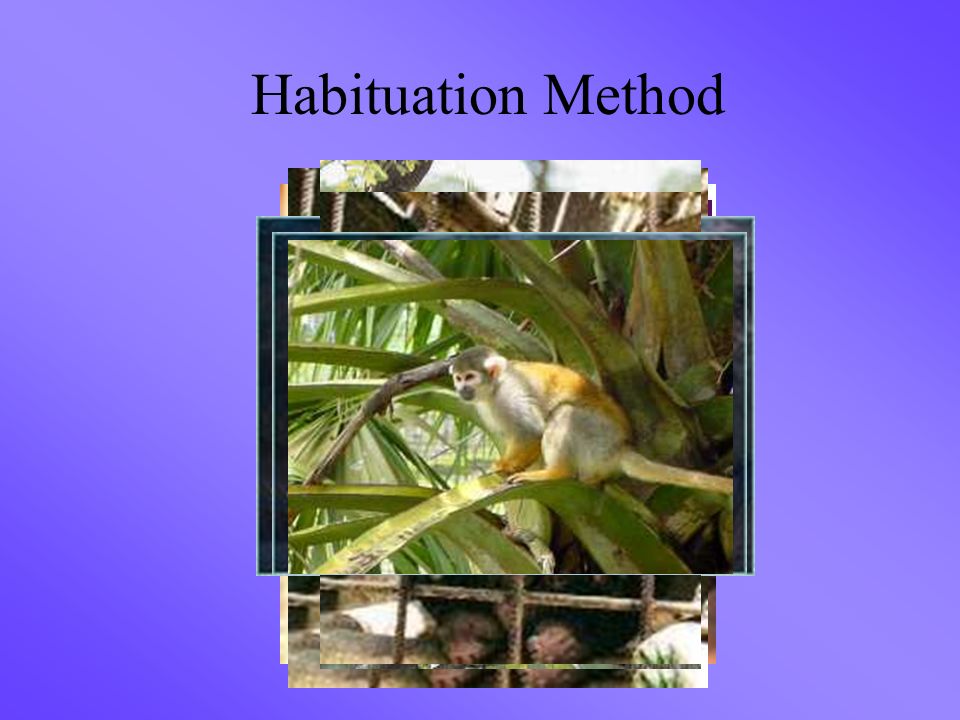 Habituation Method